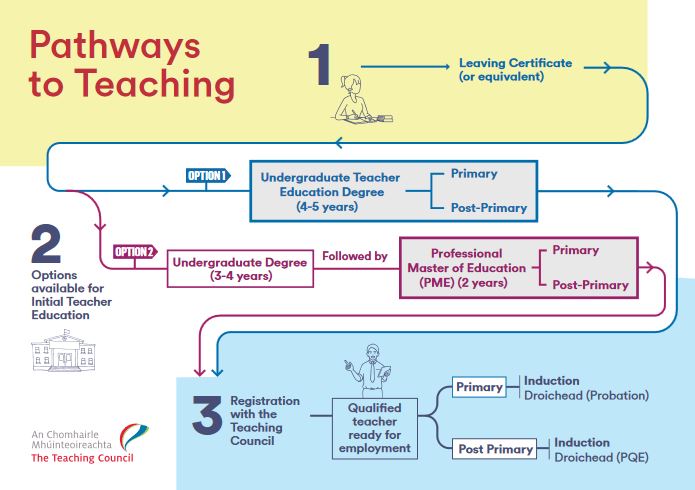 Pathways to Teaching

1

Leaving Certificate (or equivalent)

OPTION 1

Undergraduate Teacher Education Degree (4-5 years)

Primary

Post-Primary

2

Options available for Initial Teacher Education

OPTION 2

Undergraduate Degree (3-4 years)

Followed by

Professional Master of Education (PME) (2 years)

Primary

Post-Primary

3

Registration with the Teaching Council

Qualified teacher ready for employment

Primary

Induction
Droichead (Probation)

Post Primary

Induction
Droichead (PQE)

An Chomhairle Mhúinteoireachta
The Teaching Council